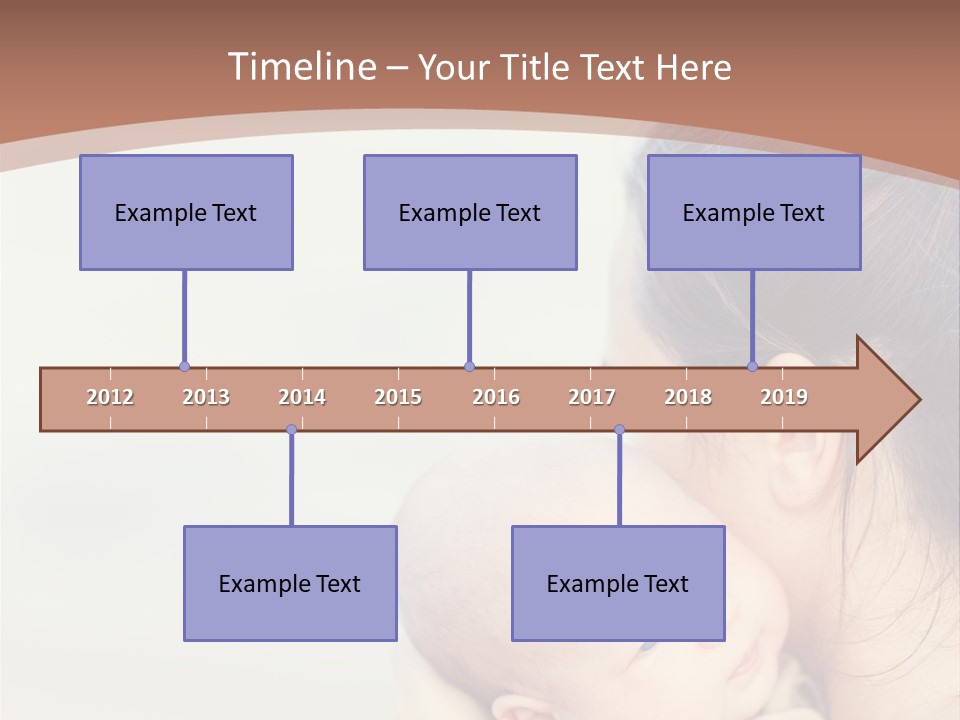 Timeline – Your Title Text Here

Example Text

Example Text

Example Text

2012 2013 2014 2015 2016 2017 2018 2019

Example Text

Example Text